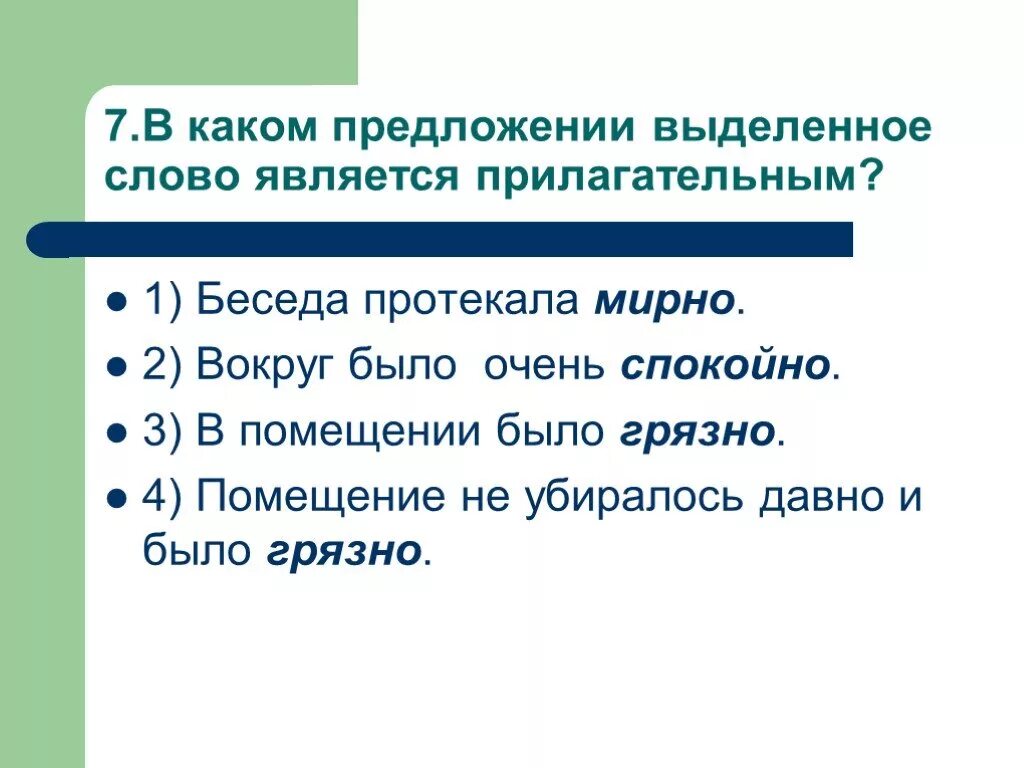 7.В каком предложении выделенное слово является прилагательным?

1) Беседа протекала мирно.

2) Вокруг было  очень спокойно.

3) В помещении было грязно.

4) Помещение не убиралось давно и было грязно.